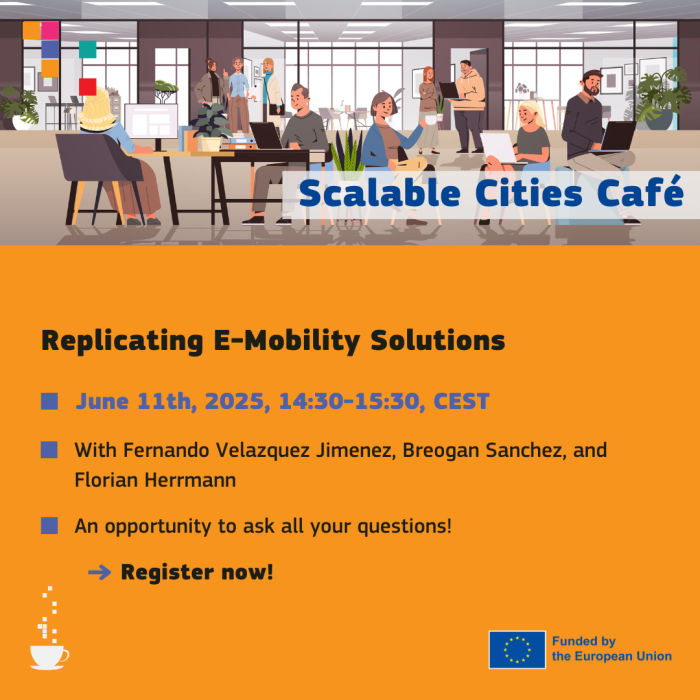 Scalable Cities Café

Replicating E-Mobility Solutions

June 11th, 2025, 14:30-15:30, CEST

With Fernando Velazquez Jimenez, Breogan Sanchez, and Florian Herrmann

An opportunity to ask all your questions!

→ Register now!

Funded by the European Union